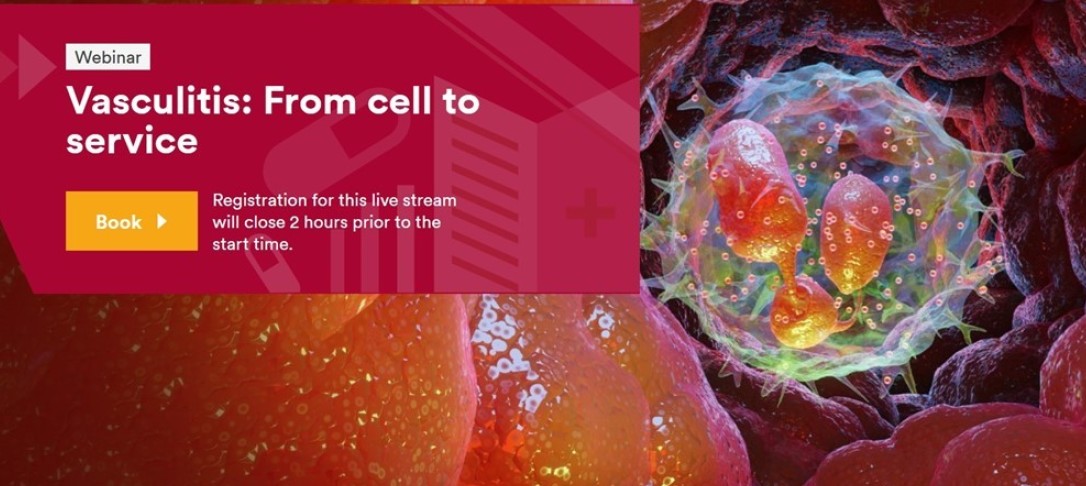 Webinar

Vasculitis: From cell to service

Book

Registration for this live stream will close 2 hours prior to the start time.